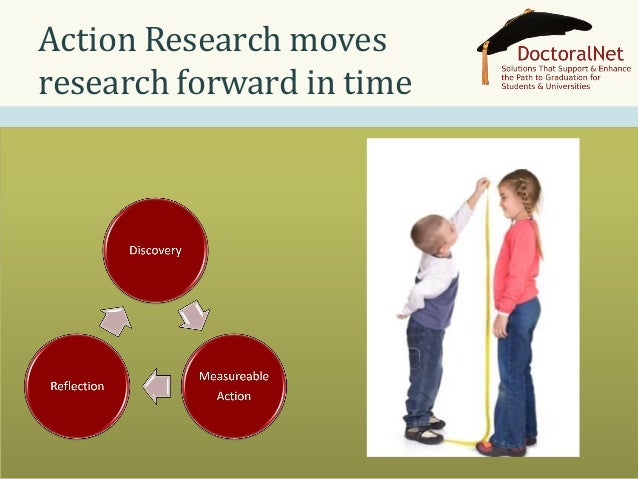 Action Research moves research forward in time

DoctoralNet
Solutions That Support & Enhance the Path to Graduation for Students & Universities

Discovery

Measureable Action

Reflection